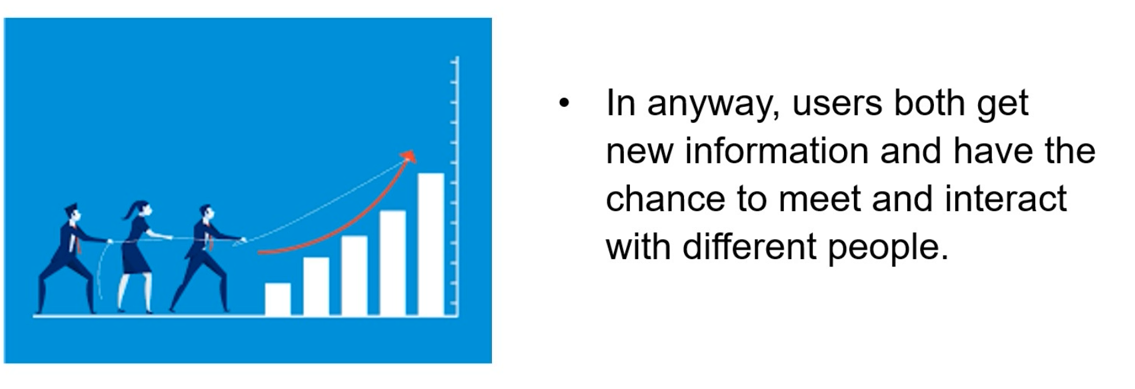 • In anyway, users both get new information and have the chance to meet and interact with different people.